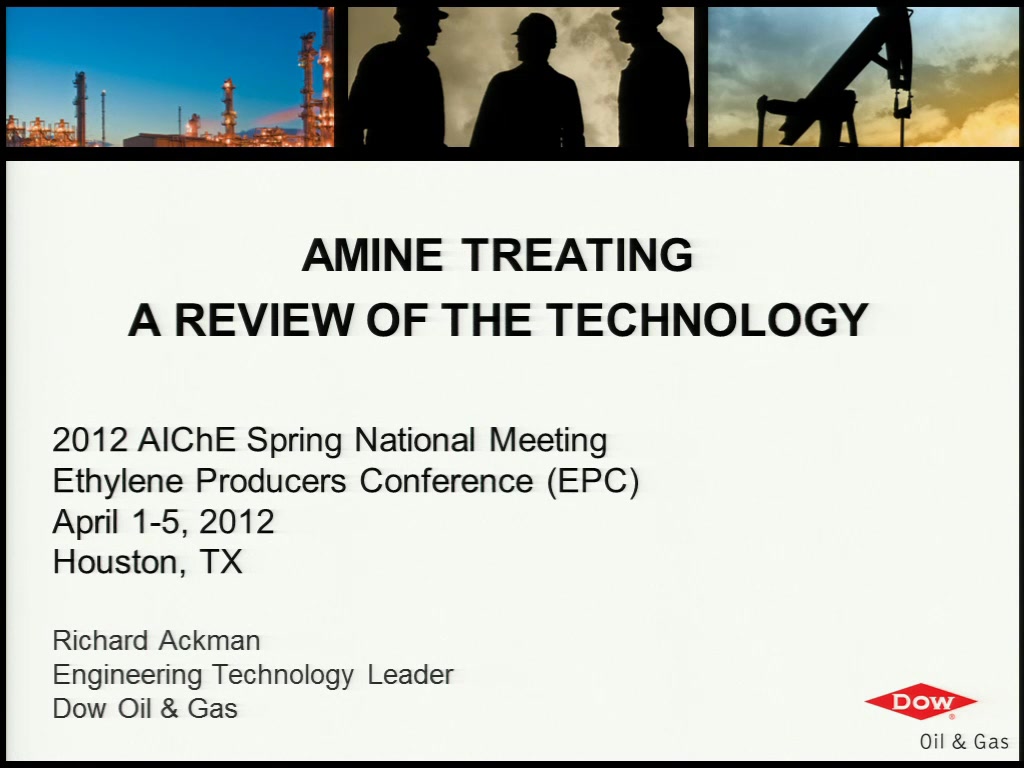 AMINE TREATING
A REVIEW OF THE TECHNOLOGY

2012 AIChE Spring National Meeting
Ethylene Producers Conference (EPC)
April 1-5, 2012
Houston, TX

Richard Ackman
Engineering Technology Leader
Dow Oil & Gas

DOW
Oil & Gas